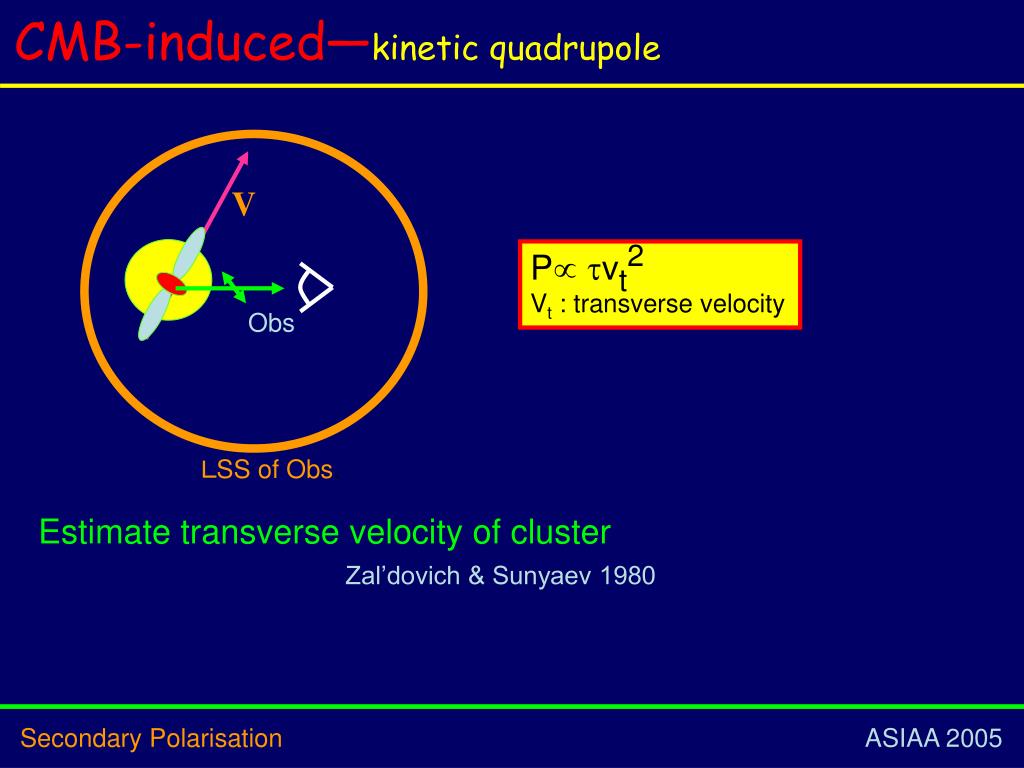 CMB-induced—kinetic quadrupole

V

Obs

LSS of Obs

$P \propto \tau v_t^2$
$V_t$ : transverse velocity

Estimate transverse velocity of cluster

Zal'dovich & Sunyaev 1980

Secondary Polarisation

ASIAA 2005